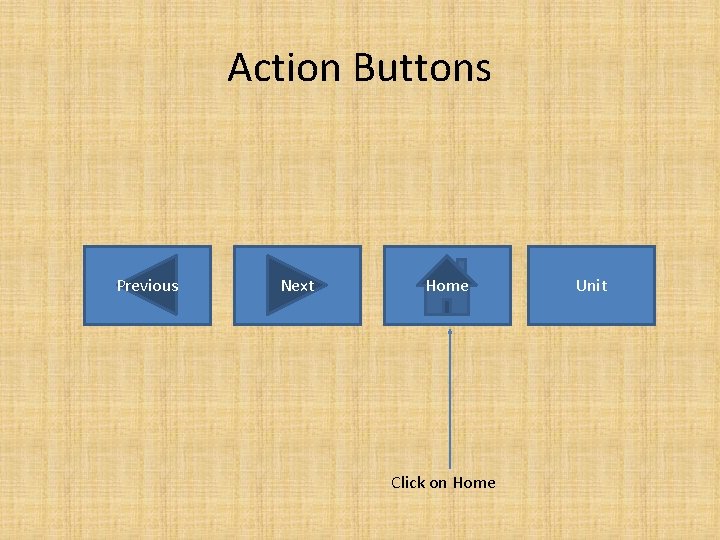 Action Buttons

Previous

Next

Home

Unit

Click on Home